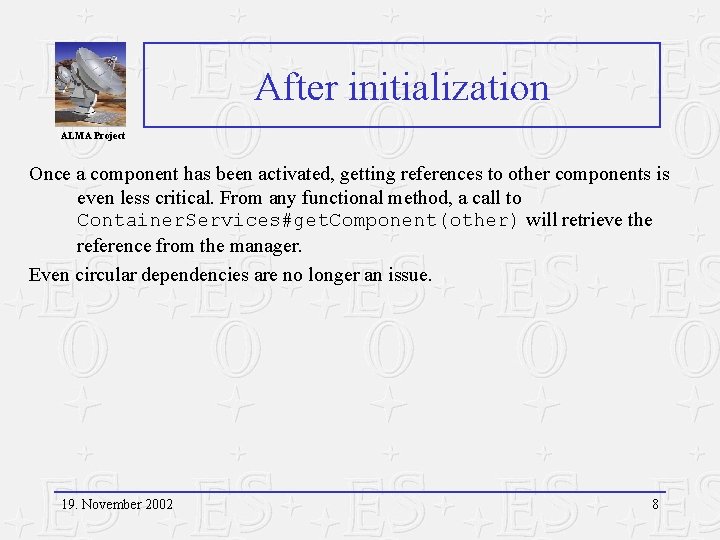 ALMA Project

After initialization

Once a component has been activated, getting references to other components is even less critical. From any functional method, a call to ContainerServices#getComponent(other) will retrieve the reference from the manager.

Even circular dependencies are no longer an issue.

19. November 2002

8